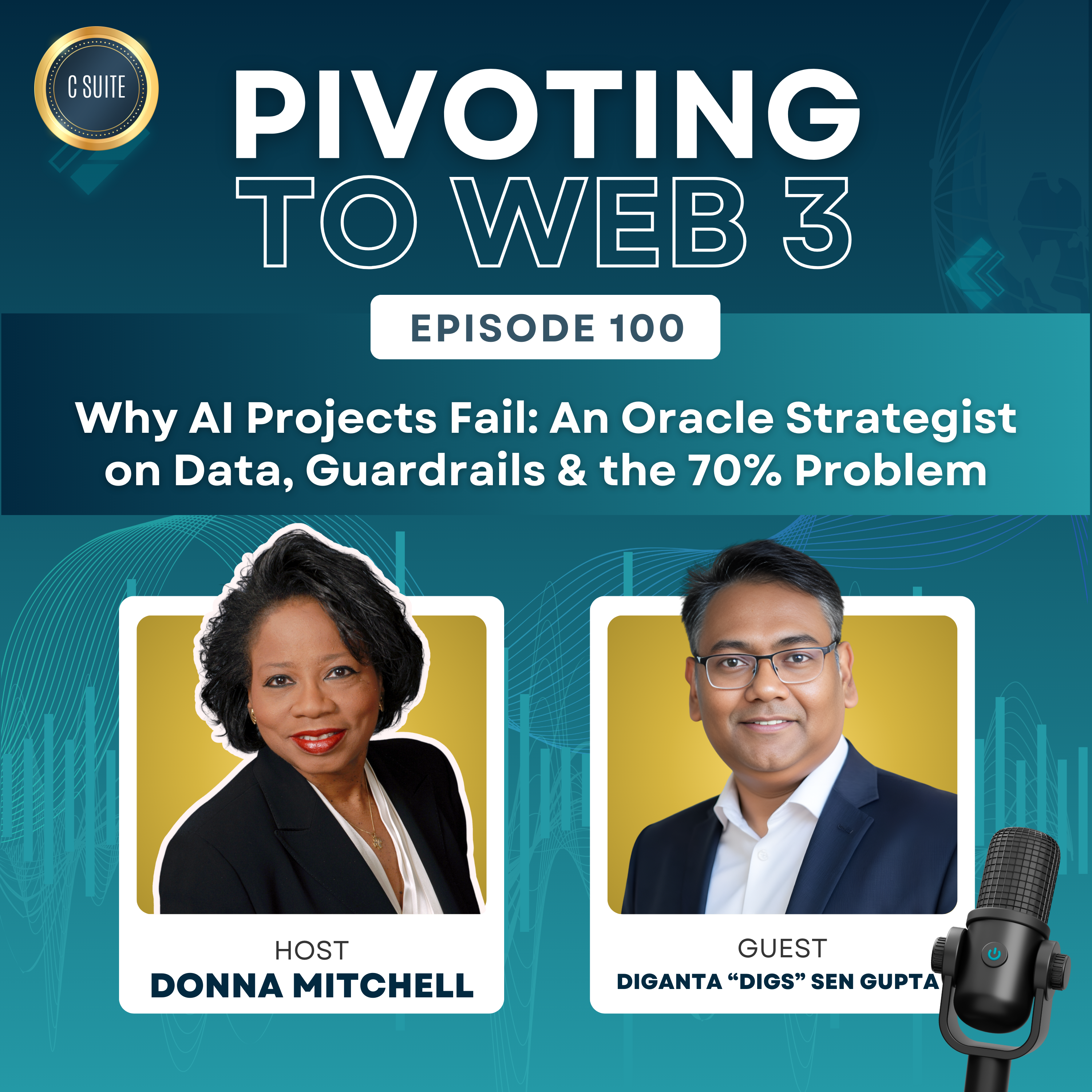 C SUITE

PIVOTING TO WEB 3

EPISODE 100

Why AI Projects Fail: An Oracle Strategist on Data, Guardrails & the 70% Problem

HOST
DONNA MITCHELL

GUEST
DIGANTA “DIGS” SEN GUPTA